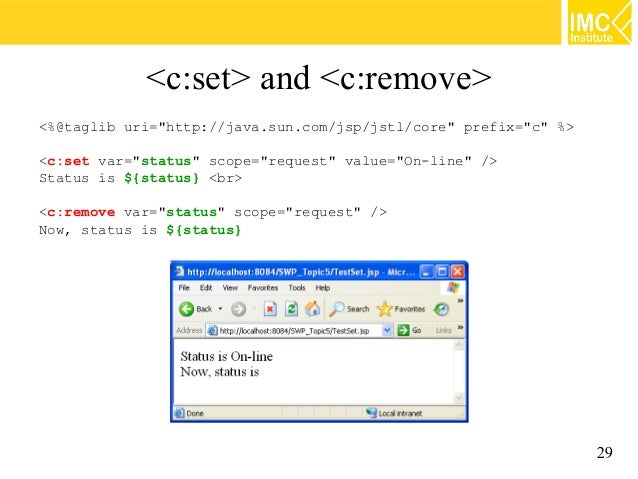 IMC Institute

<c:set> and <c:remove>

<%@taglib uri="http://java.sun.com/jsp/jstl/core" prefix="c" %>

<c:set var="status" scope="request" value="On-line" />
Status is ${status} <br>

<c:remove var="status" scope="request" />
Now, status is ${status}

http://localhost:8084/SWP_Topic5/TestSet.jsp - Micr...

File Edit View Favorites Tools Help

Back Search Favorites

Address http://localhost:8084/SWP_Topic5/TestSet.jsp Go Links

Status is On-line
Now, status is

Done Local intranet

29